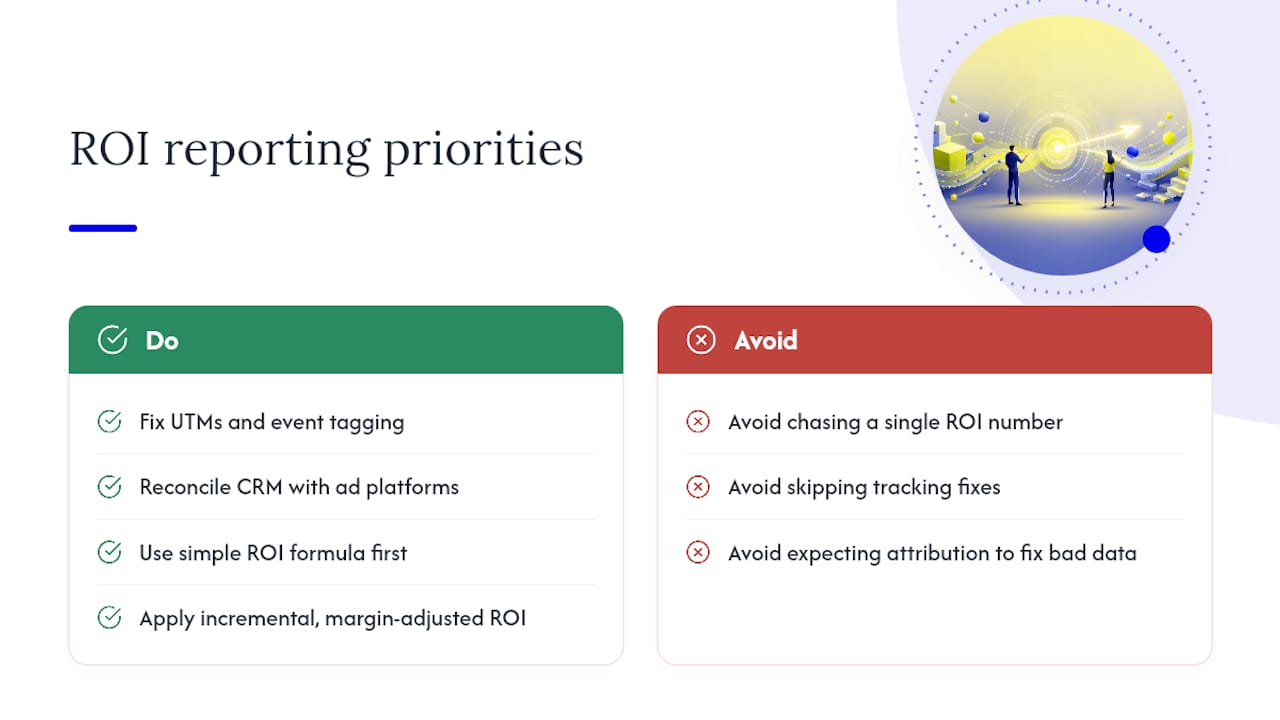 ROI reporting priorities

Do

Fix UTMs and event tagging

Reconcile CRM with ad platforms

Use simple ROI formula first

Apply incremental, margin-adjusted ROI

Avoid

Avoid chasing a single ROI number

Avoid skipping tracking fixes

Avoid expecting attribution to fix bad data